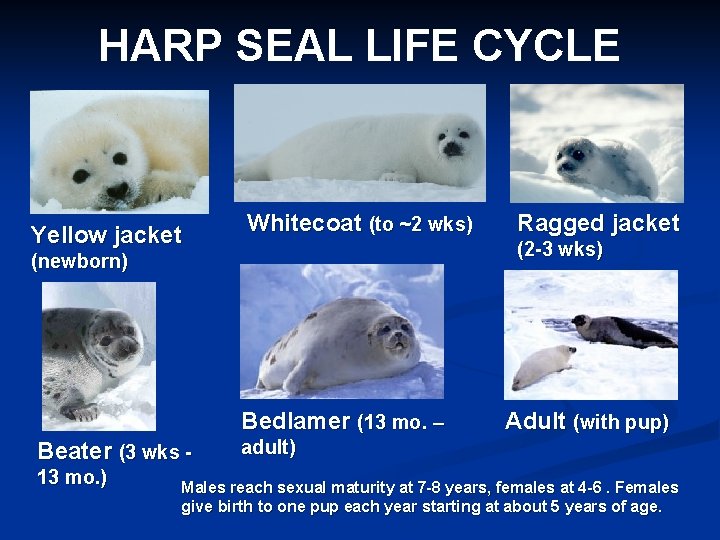 HARP SEAL LIFE CYCLE

Yellow jacket (newborn)

Whitecoat (to ~2 wks)

Ragged jacket (2-3 wks)

Beater (3 wks - 13 mo.)

Bedlamer (13 mo. – adult)

Adult (with pup)

Males reach sexual maturity at 7-8 years, females at 4-6 . Females give birth to one pup each year starting at about 5 years of age.